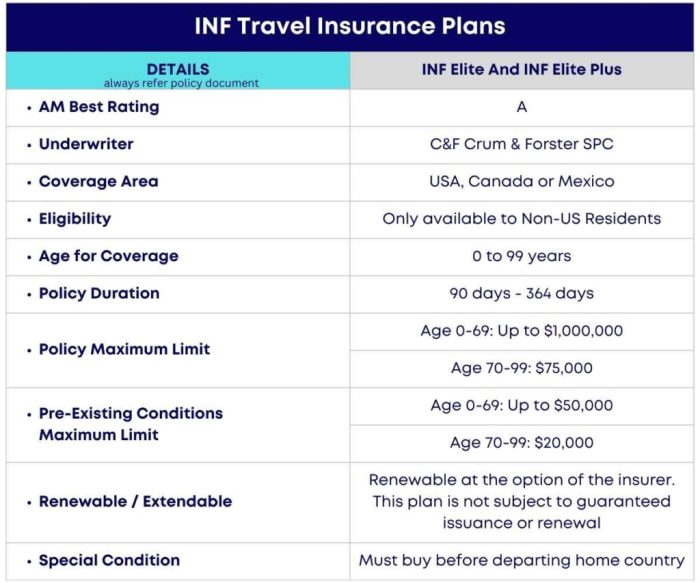 INF Travel Insurance Plans

| DETAILS always refer policy document | INF Elite And INF Elite Plus |
|---|---|
| • AM Best Rating | A |
| • Underwriter | C&F Crum & Forster SPC |
| • Coverage Area | USA, Canada or Mexico |
| • Eligibility | Only available to Non-US Residents |
| • Age for Coverage | 0 to 99 years |
| • Policy Duration | 90 days - 364 days |
| • Policy Maximum Limit | Age 0-69: Up to \$1,000,000 |
| | Age 70-99: \$75,000 |
| • Pre-Existing Conditions Maximum Limit | Age 0-69: Up to \$50,000 |
| | Age 70-99: \$20,000 |
| • Renewable / Extendable | Renewable at the option of the insurer. This plan is not subject to guaranteed issuance or renewal |
| • Special Condition | Must buy before departing home country |